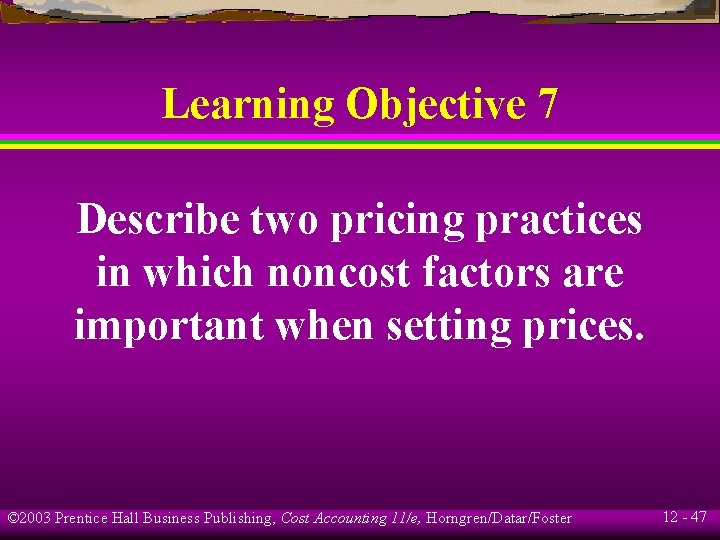 Learning Objective 7

Describe two pricing practices in which noncost factors are important when setting prices.

©2003 Prentice Hall Business Publishing, Cost Accounting 11/e, Horngren/Datar/Foster

12 - 47